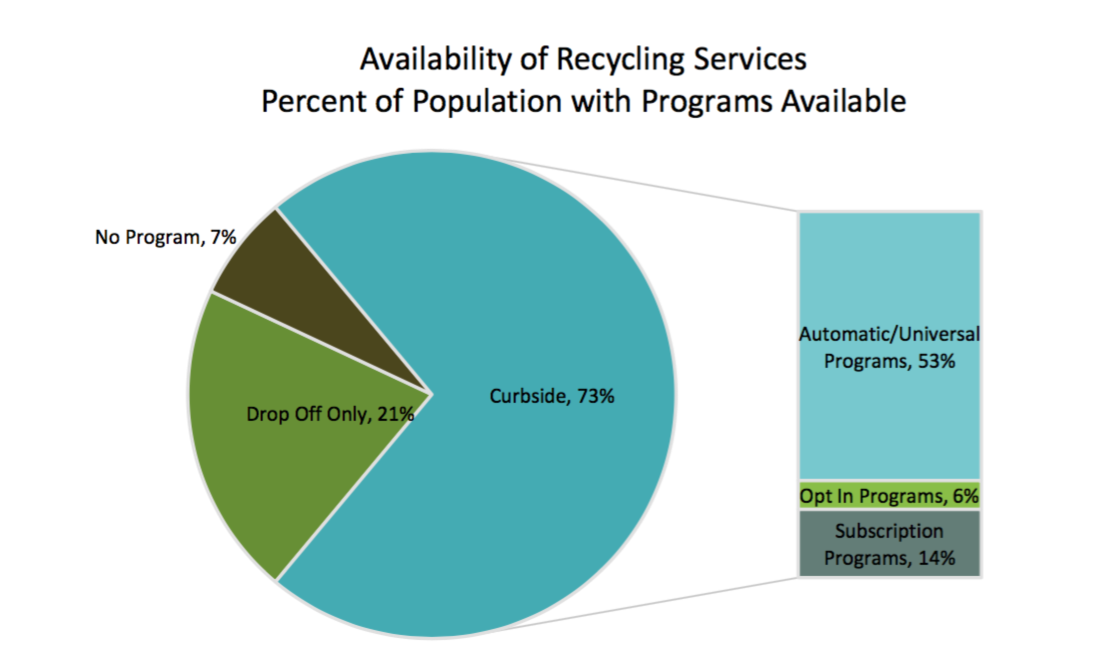 Availability of Recycling Services
Percent of Population with Programs Available

No Program, 7%

Drop Off Only, 21%

Curbside, 73%

Automatic/Universal Programs, 53%

Opt In Programs, 6%

Subscription Programs, 14%